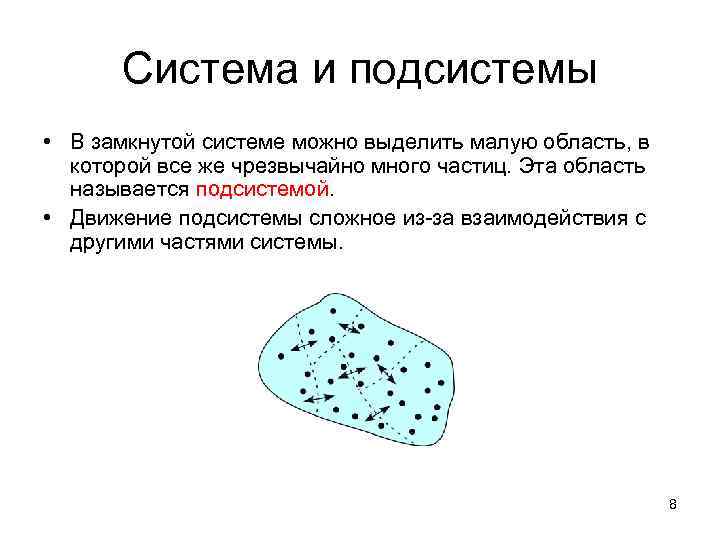 Система и подсистемы

• В замкнутой системе можно выделить малую область, в которой все же чрезвычайно много частиц. Эта область называется подсистемой.

• Движение подсистемы сложное из-за взаимодействия с другими частями системы.

8